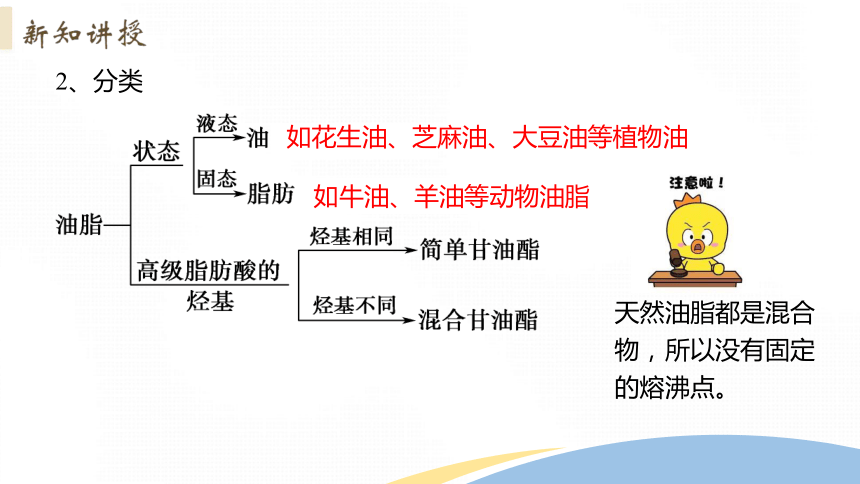 新知讲授

2、分类

油脂

状态

液态

油 如花生油、芝麻油、大豆油等植物油

固态

脂肪 如牛油、羊油等动物油脂

高级脂肪酸的烃基

烃基相同

简单甘油酯

烃基不同

混合甘油酯

注意啦！

天然油脂都是混合物，所以没有固定的熔沸点。